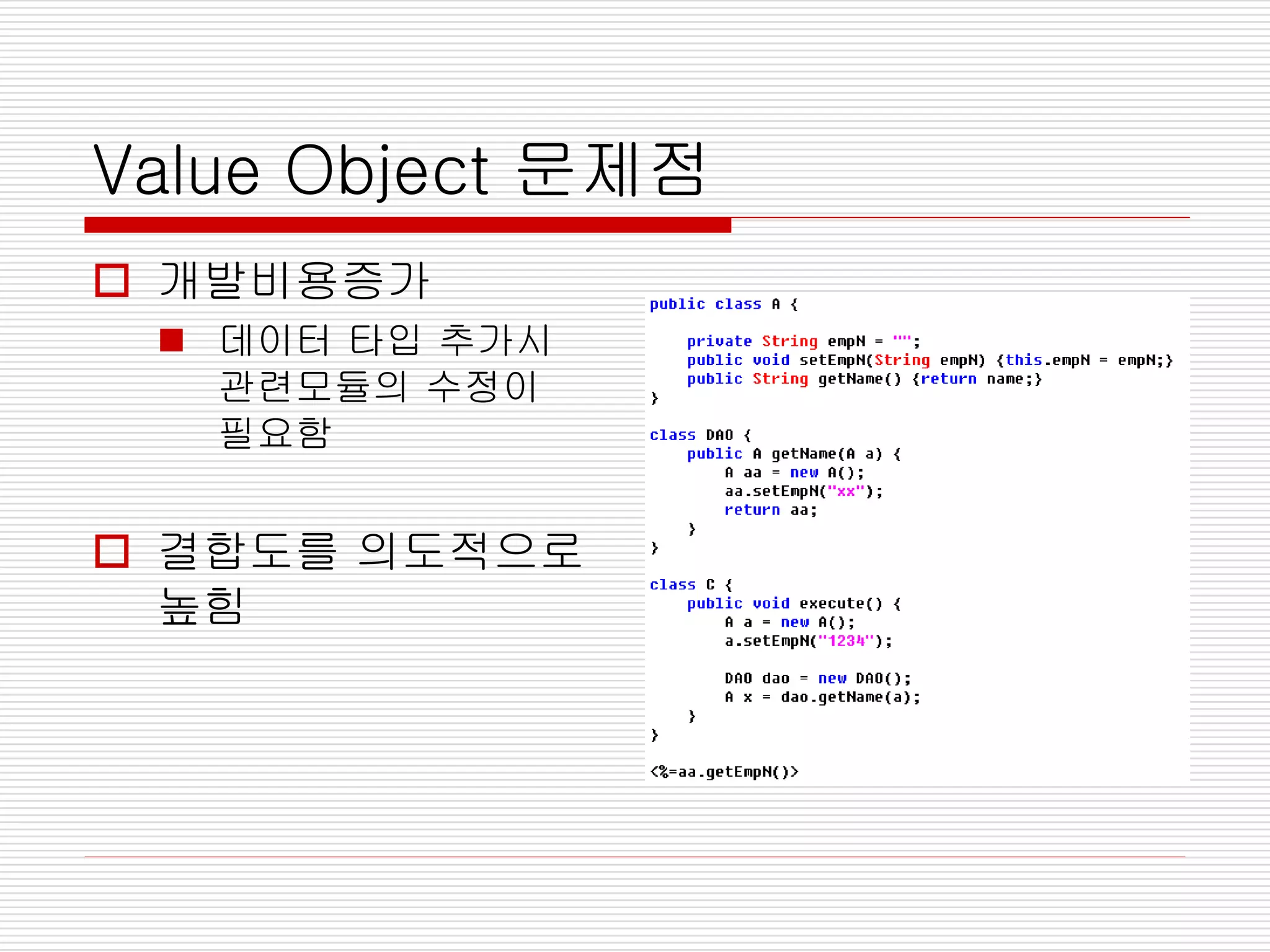 Value Object 문제점

개발비용증가

데이터 타입 추가시 관련모듈의 수정이 필요함

결합도를 의도적으로 높힘

public class A {

    private String empN = "";
    public void setEmpN(String empN) {this.empN = empN;}
    public String getName() {return name;}
}

class DAO {
    public A getName(A a) {
        A aa = new A();
        aa.setEmpN("xx");
        return aa;
    }
}

class C {
    public void execute() {
        A a = new A();
        a.setEmpN("1234");

        DAO dao = new DAO();
        A x = dao.getName(a);
    }
}

<%=aa.getEmpN()>